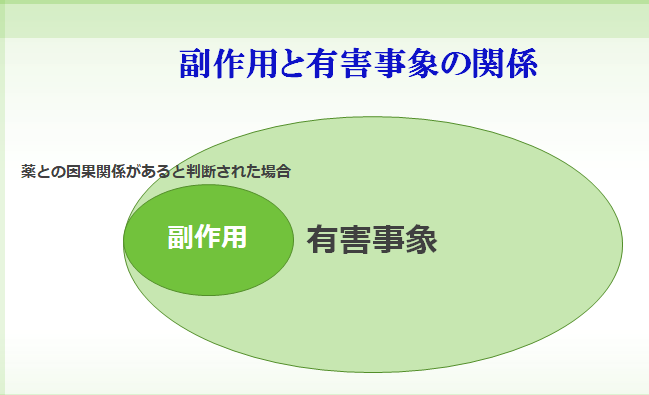 副作用と有害事象の関係

薬との因果関係があると判断された場合

副作用

有害事象